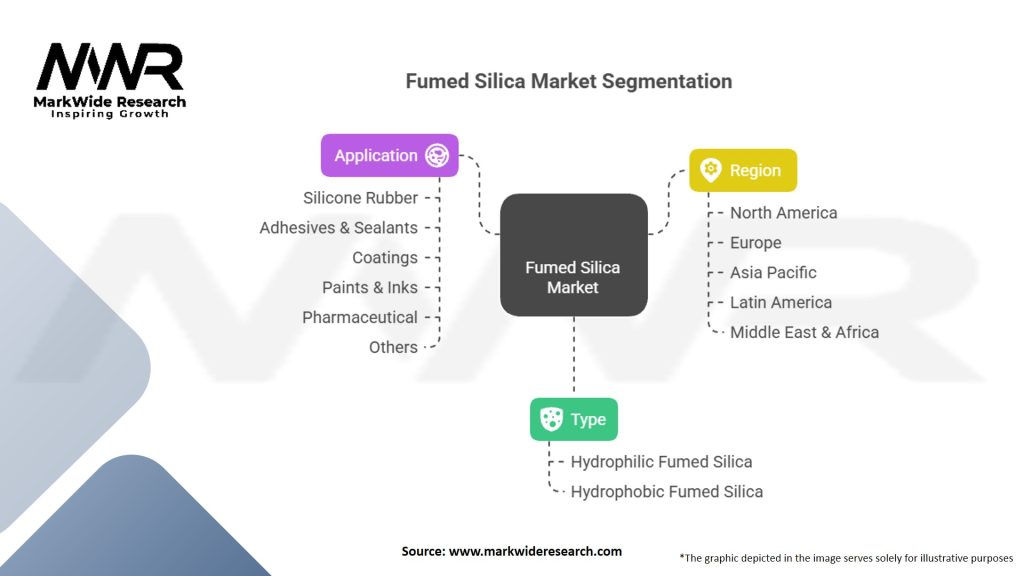 MWR
MarkWide Research
Inspiring Growth

Fumed Silica Market Segmentation

Application
Silicone Rubber
Adhesives & Sealants
Coatings
Paints & Inks
Pharmaceutical
Others

Fumed Silica Market

Region
North America
Europe
Asia Pacific
Latin America
Middle East & Africa

Type
Hydrophilic Fumed Silica
Hydrophobic Fumed Silica

Source: www.markwideresearch.com

*The graphic depicted in the image serves solely for illustrative purposes